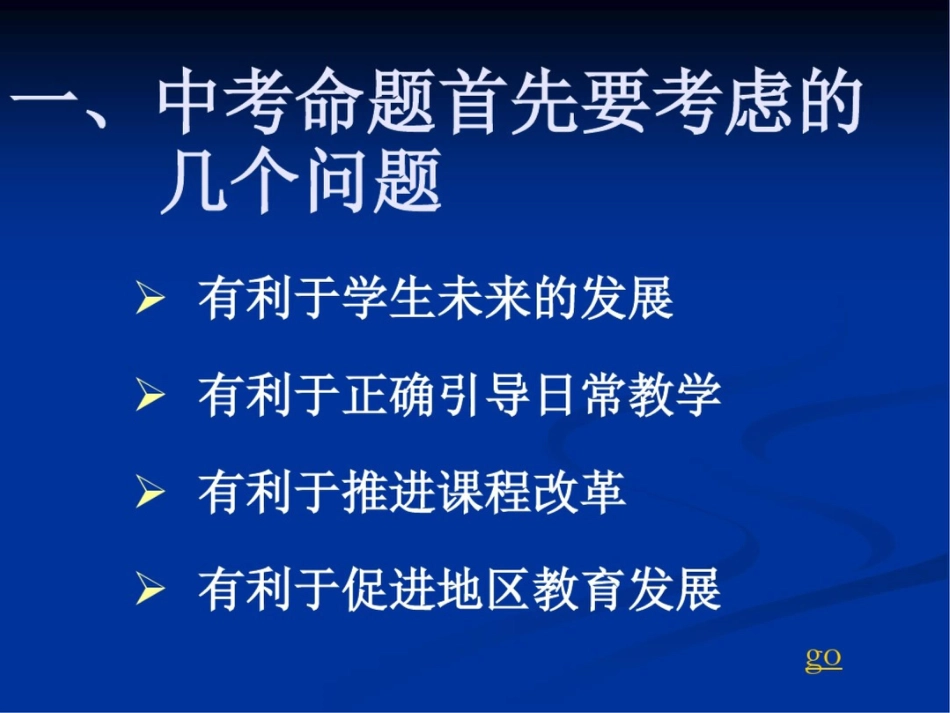 一、中考命题首先要考虑的几个问题

➢ 有利于学生未来的发展

➢ 有利于正确引导日常教学

➢ 有利于推进课程改革

➢ 有利于促进地区教育发展

go